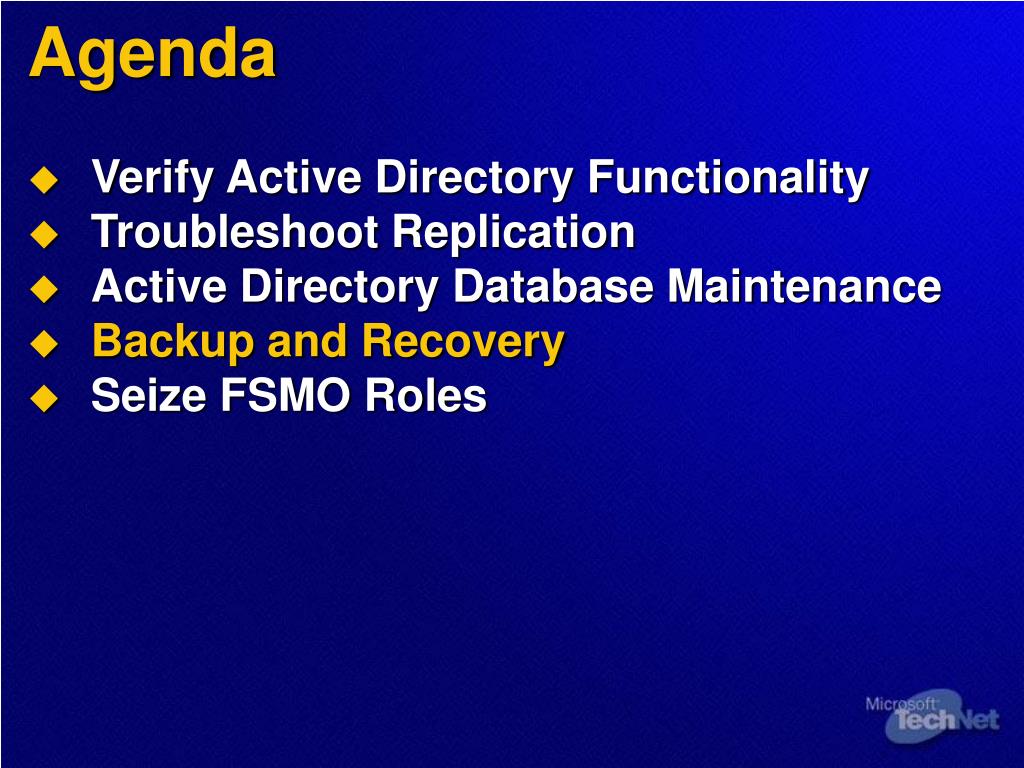 Agenda

Verify Active Directory Functionality
Troubleshoot Replication
Active Directory Database Maintenance
Backup and Recovery
Seize FSMO Roles

Microsoft TechNet